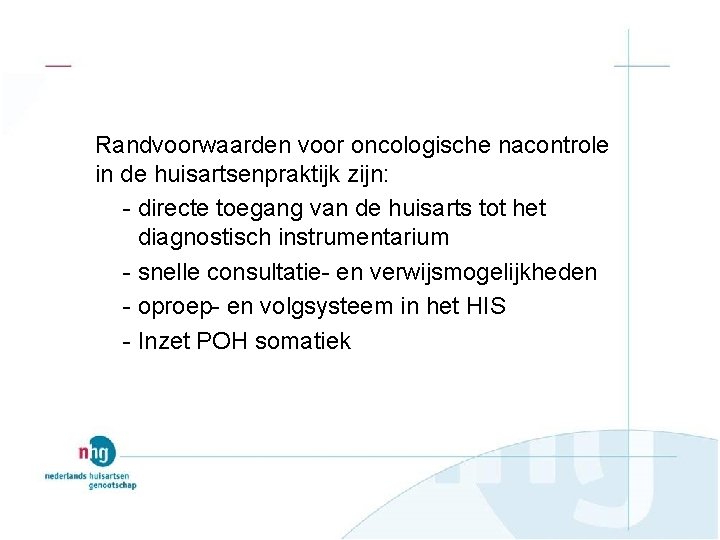 Randvoorwaarden voor oncologische nacontrole in de huisartsenpraktijk zijn:

- directe toegang van de huisarts tot het diagnostisch instrumentarium
- snelle consultatie- en verwijsmogelijkheden
- oproep- en volgsysteem in het HIS
- Inzet POH somatiek

nhg
nederlands huisartsen genootschap